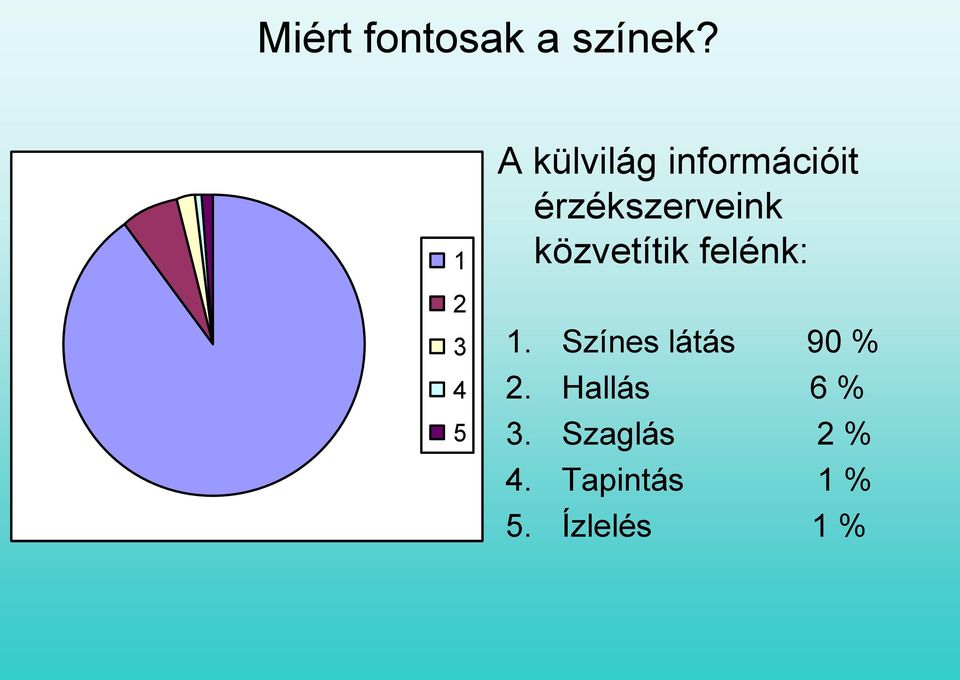 Miért fontosak a színek?

1
2
3
4
5

A külvilág információit érzékszerveink közvetítik felénk:

1. Színes látás 90 %
2. Hallás 6 %
3. Szaglás 2 %
4. Tapintás 1 %
5. Ízlelés 1 %